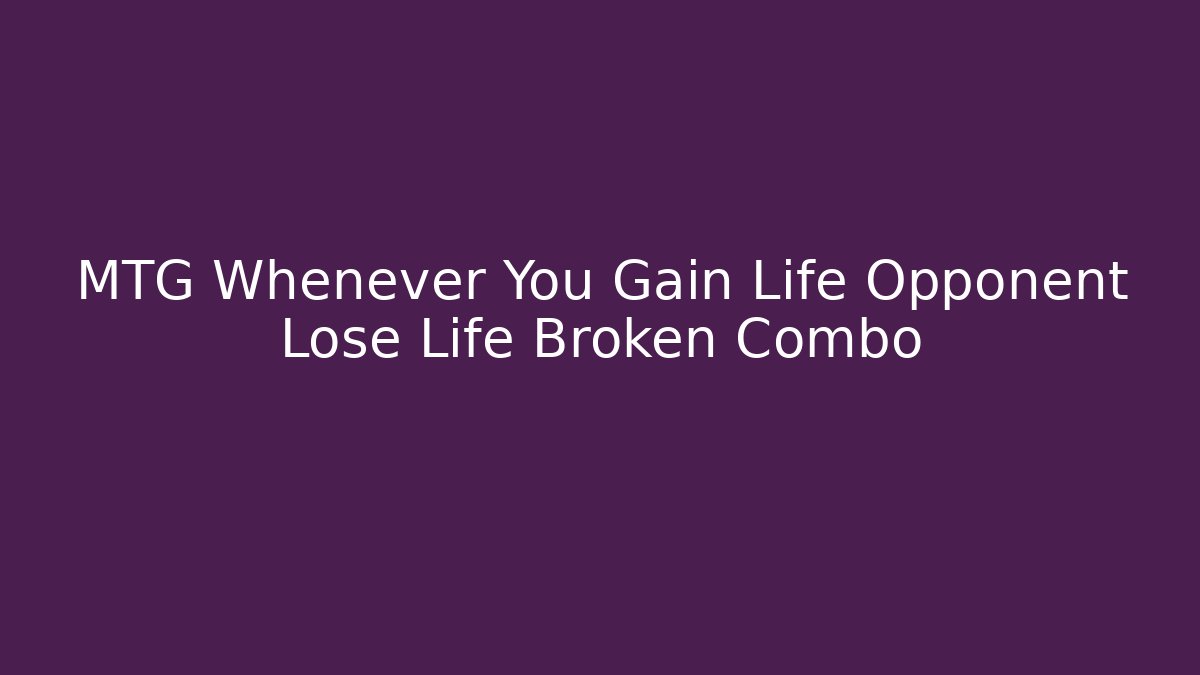 MTG Whenever You Gain Life Opponent Lose Life Broken Combo